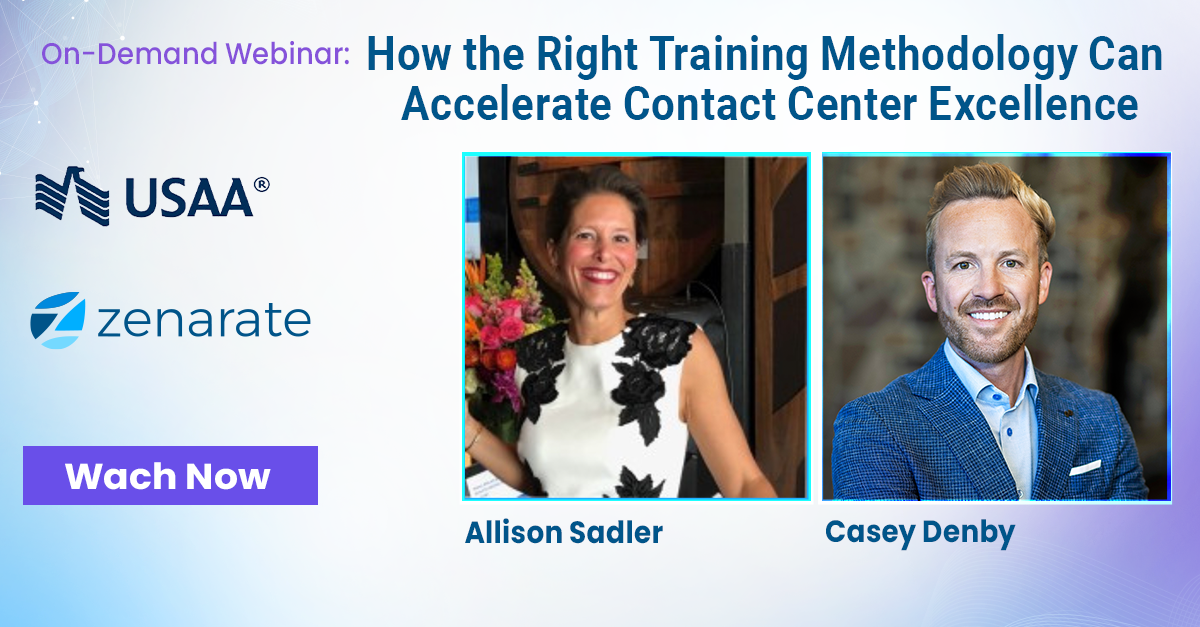 On-Demand Webinar: How the Right Training Methodology Can Accelerate Contact Center Excellence

USAA®

zenarate

Wach Now

Allison Sadler

Casey Denby